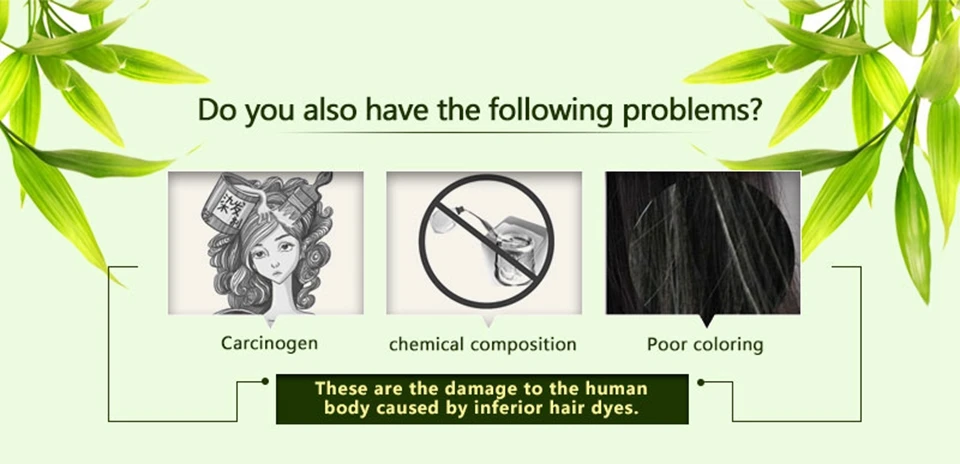 Do you also have the following problems?

Carcinogen

chemical composition

Poor coloring

These are the damage to the human body caused by inferior hair dyes.